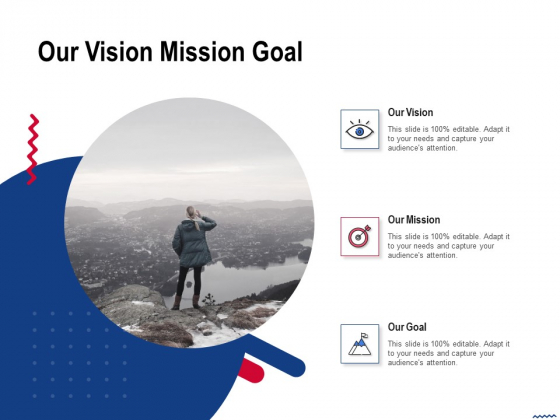 Our Vision Mission Goal

Our Vision

This slide is 100% editable. Adapt it to your needs and capture your audience's attention.

Our Mission

This slide is 100% editable. Adapt it to your needs and capture your audience's attention.

Our Goal

This slide is 100% editable. Adapt it to your needs and capture your audience's attention.